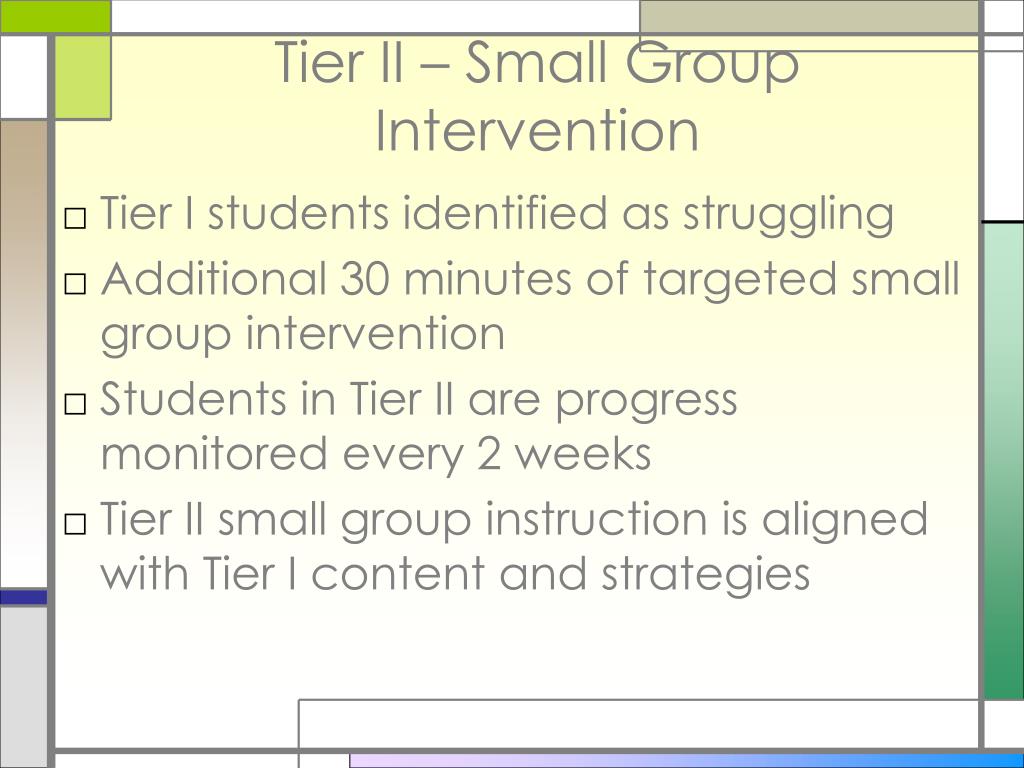 Tier II – Small Group Intervention

□ Tier I students identified as struggling

□ Additional 30 minutes of targeted small group intervention

□ Students in Tier II are progress monitored every 2 weeks

□ Tier II small group instruction is aligned with Tier I content and strategies